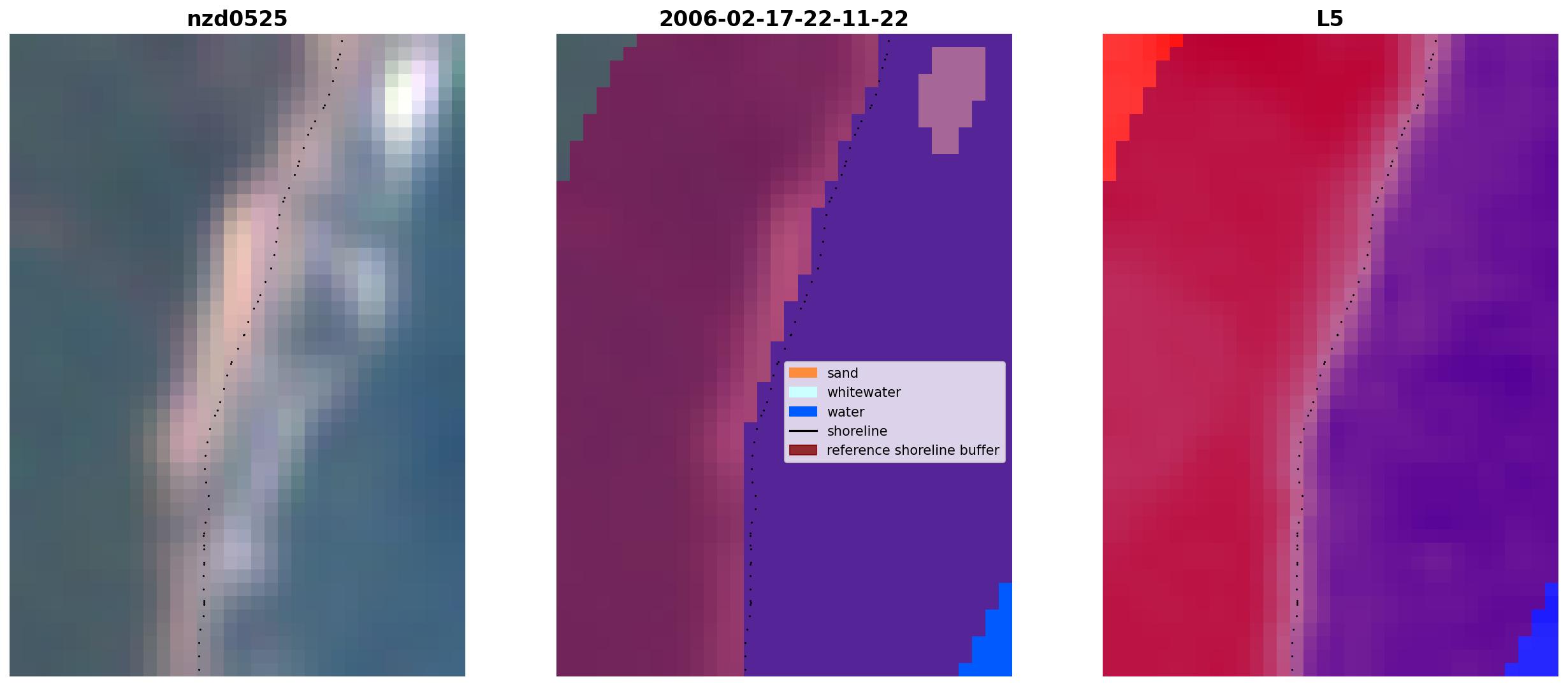 nzd0525

2006-02-17-22-11-22

sand
whitewater
water
shoreline
reference shoreline buffer

L5